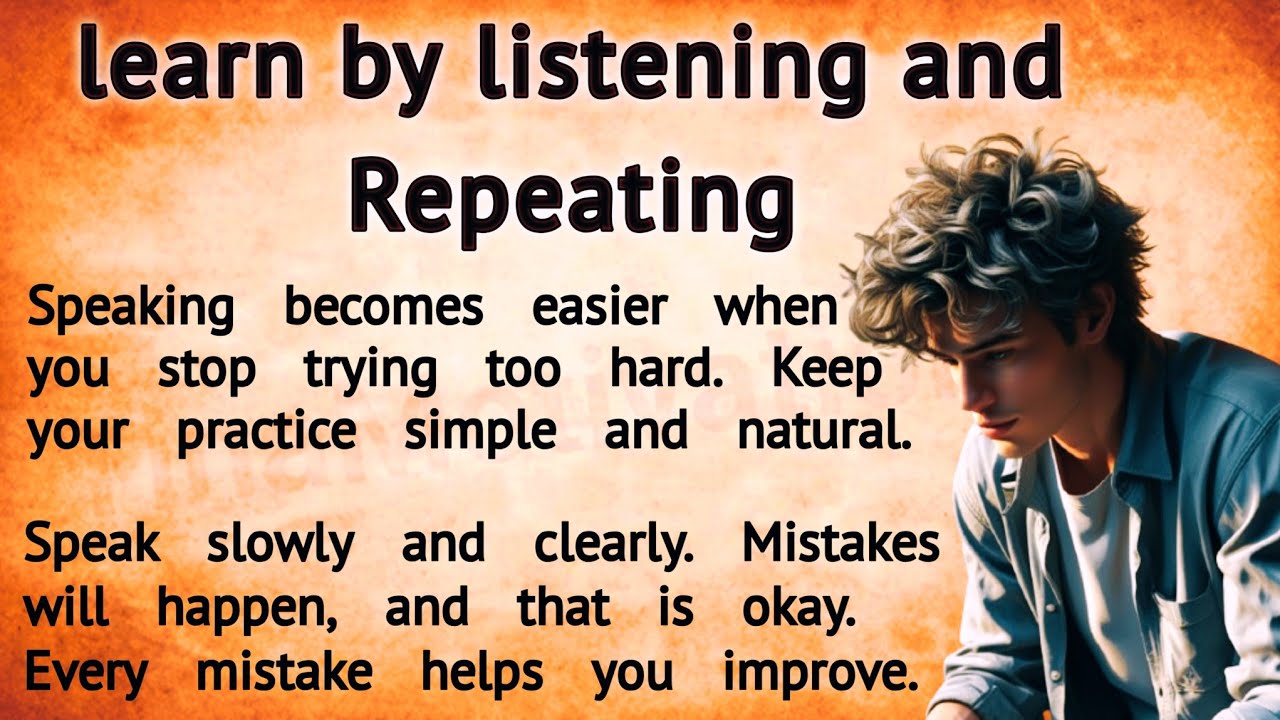 learn by listening and Repeating

Speaking becomes easier when you stop trying too hard. Keep your practice simple and natural.

Speak slowly and clearly. Mistakes will happen, and that is okay. Every mistake helps you improve.